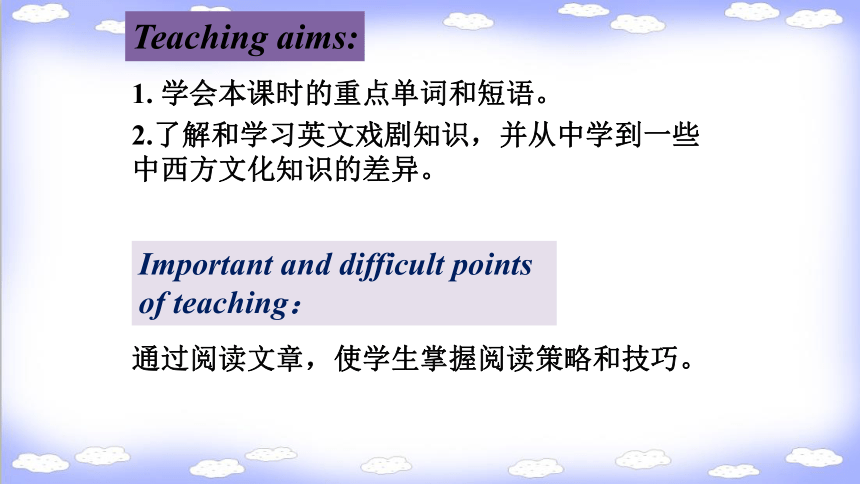 Teaching aims:

1. 学会本课时的重点单词和短语。

2.了解和学习英文戏剧知识，并从中学到一些中西方文化知识的差异。

Important and difficult points of teaching：

通过阅读文章，使学生掌握阅读策略和技巧。